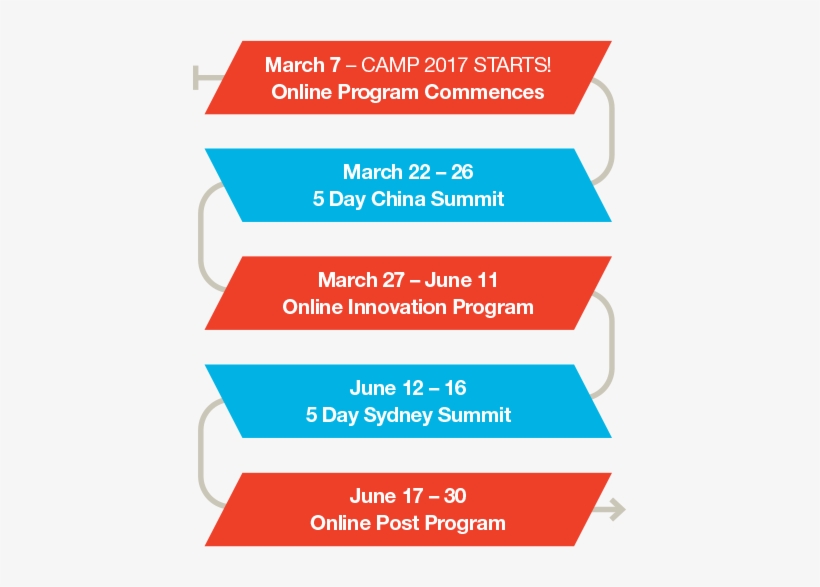 March 7 – CAMP 2017 STARTS!
Online Program Commences

March 22 – 26
5 Day China Summit

March 27 – June 11
Online Innovation Program

June 12 – 16
5 Day Sydney Summit

June 17 – 30
Online Post Program